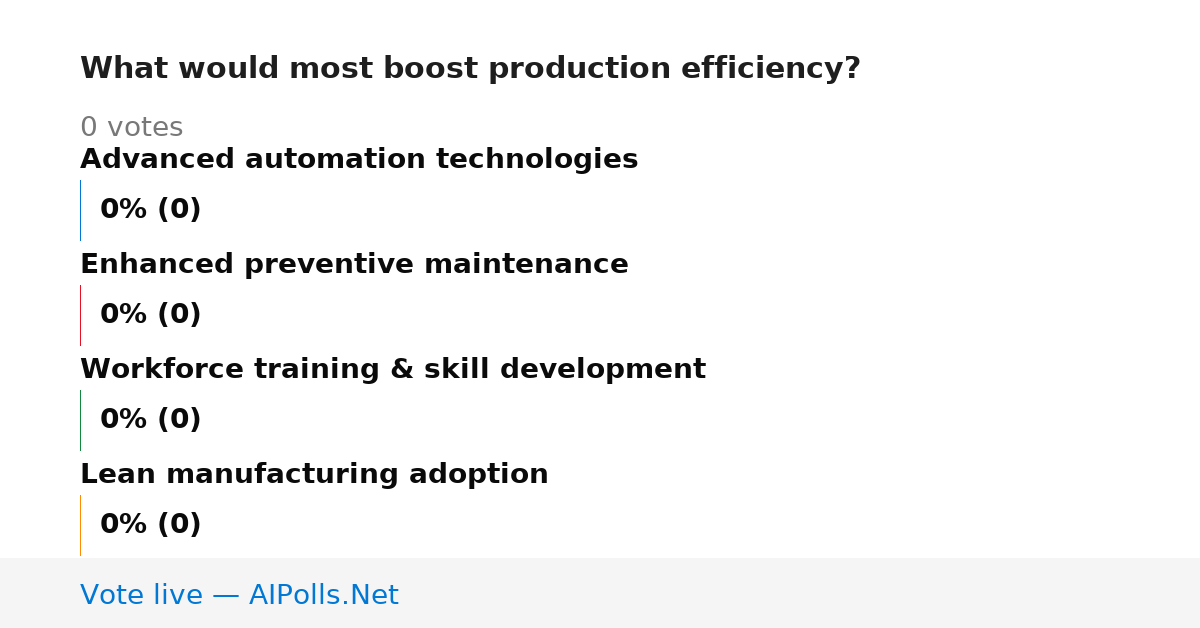 What would most boost production efficiency?

0 votes

Advanced automation technologies

0% (0)

Enhanced preventive maintenance

0% (0)

Workforce training & skill development

0% (0)

Lean manufacturing adoption

0% (0)

Vote live — AIPolls.Net